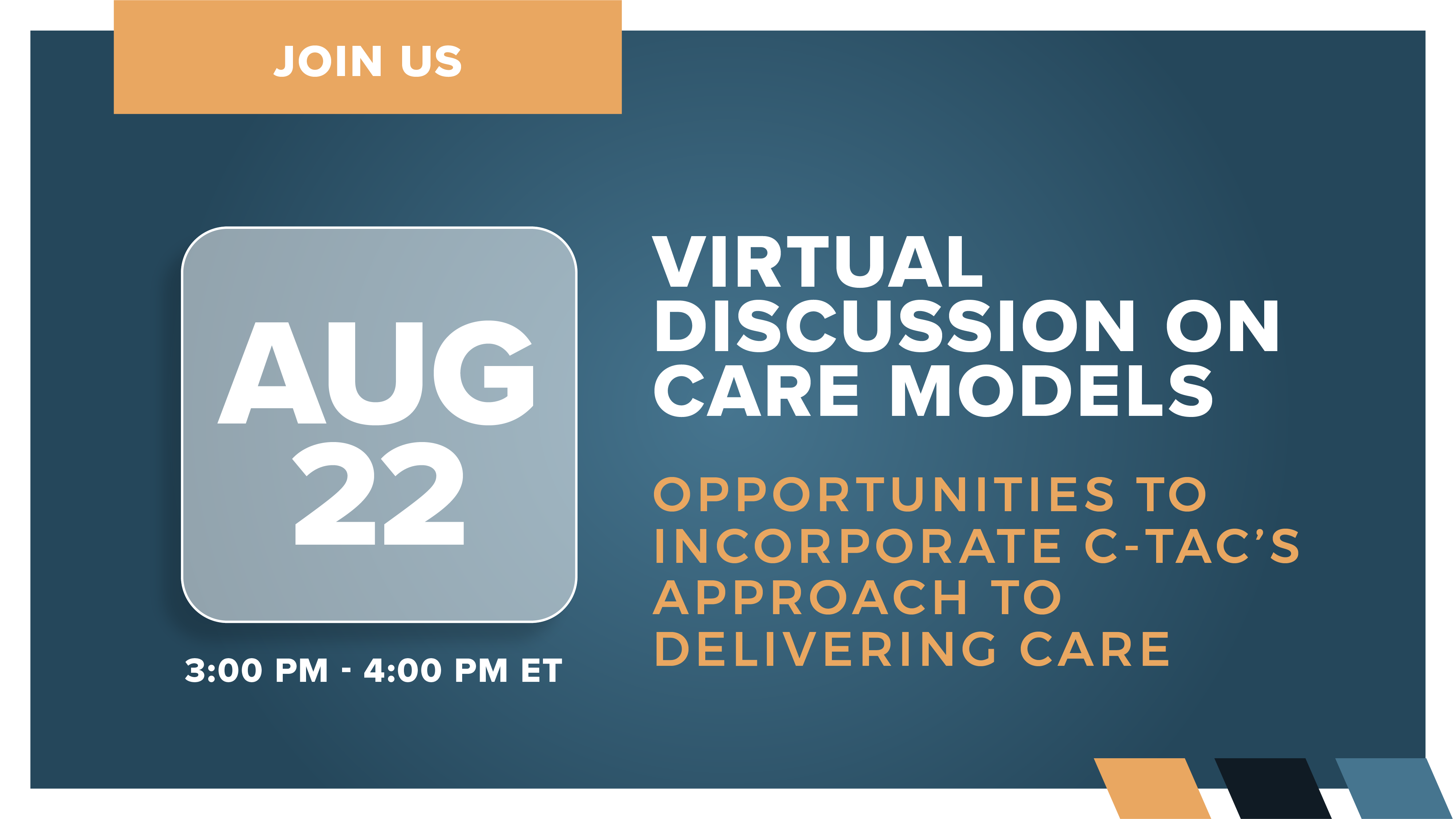 JOIN US

AUG 22

3:00 PM - 4:00 PM ET

VIRTUAL DISCUSSION ON CARE MODELS

OPPORTUNITIES TO INCORPORATE C-TAC'S APPROACH TO DELIVERING CARE